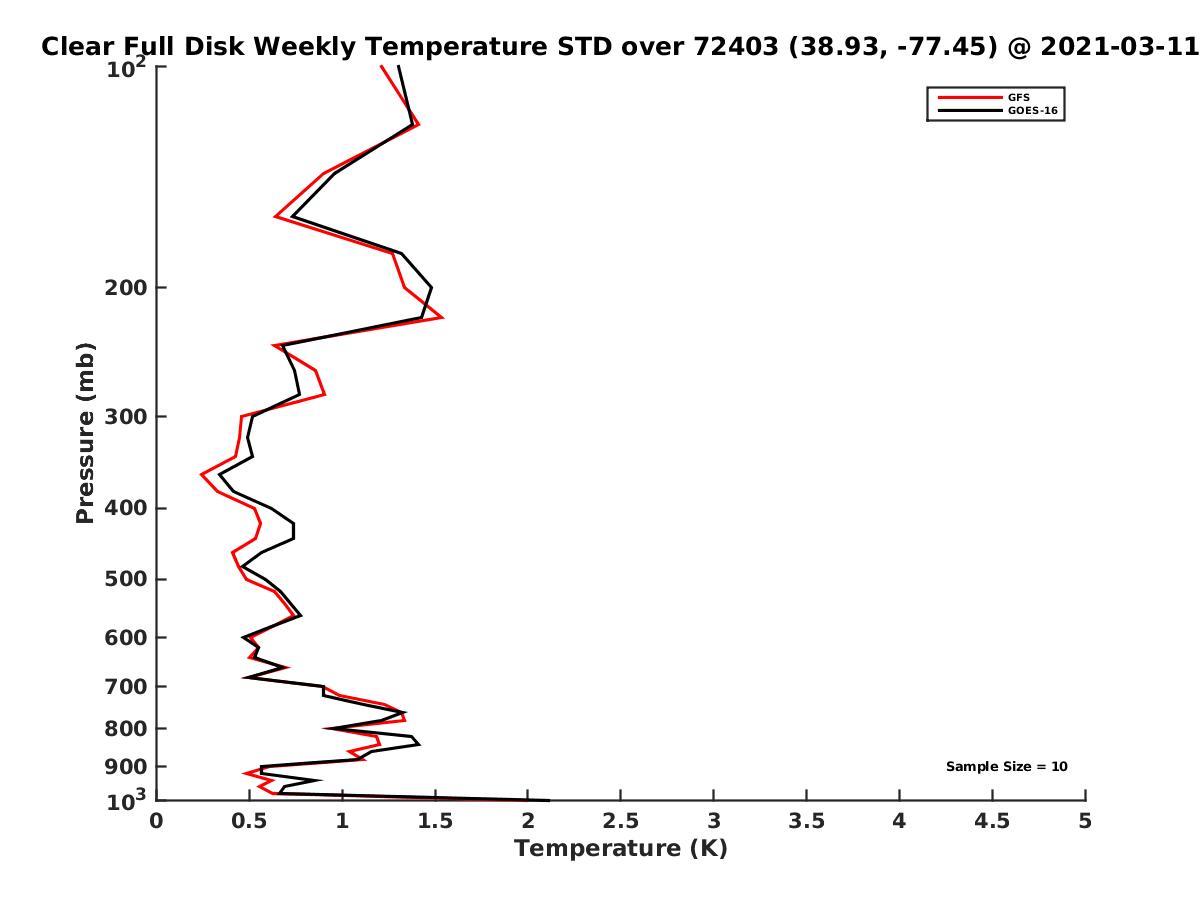 Clear Full Disk Weekly Temperature STD over 72403 (38.93, -77.45) @ 2021-03-11

GFS
GOES-16

Pressure (mb)

$10^2$
200
300
400
500
600
700
800
900
$10^3$

Sample Size = 10

0
0.5
1
1.5
2
2.5
3
3.5
4
4.5
5

Temperature (K)